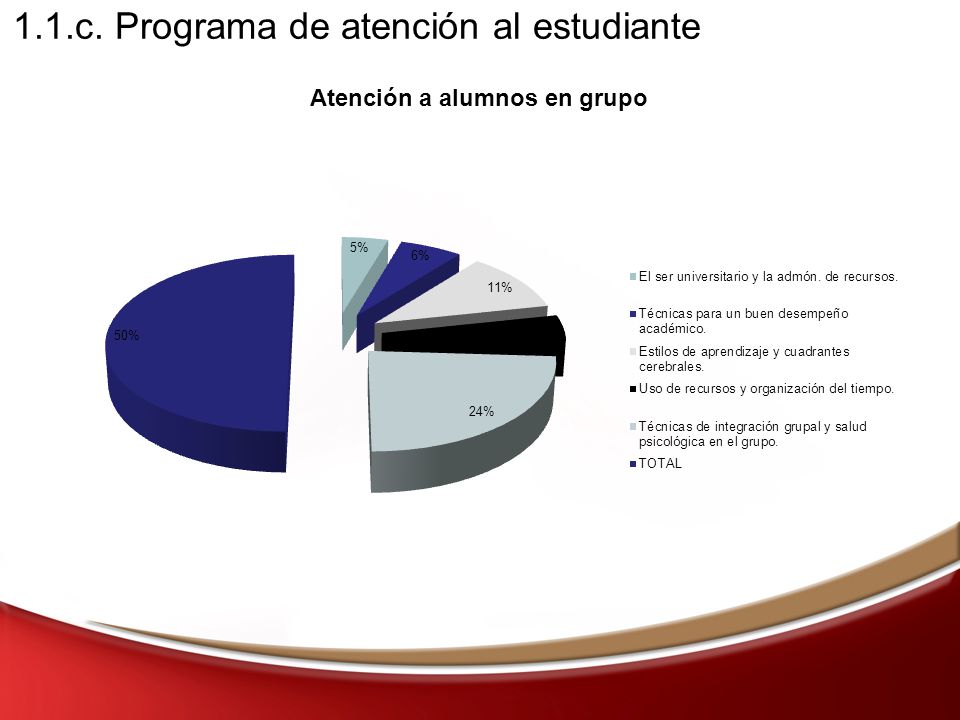 1.1.c. Programa de atención al estudiante

Atención a alumnos en grupo

5%

6%

11%

50%

24%

El ser universitario y la admón. de recursos.

Técnicas para un buen desempeño académico.

Estilos de aprendizaje y cuadrantes cerebrales.

Uso de recursos y organización del tiempo.

Técnicas de integración grupal y salud psicológica en el grupo.

TOTAL